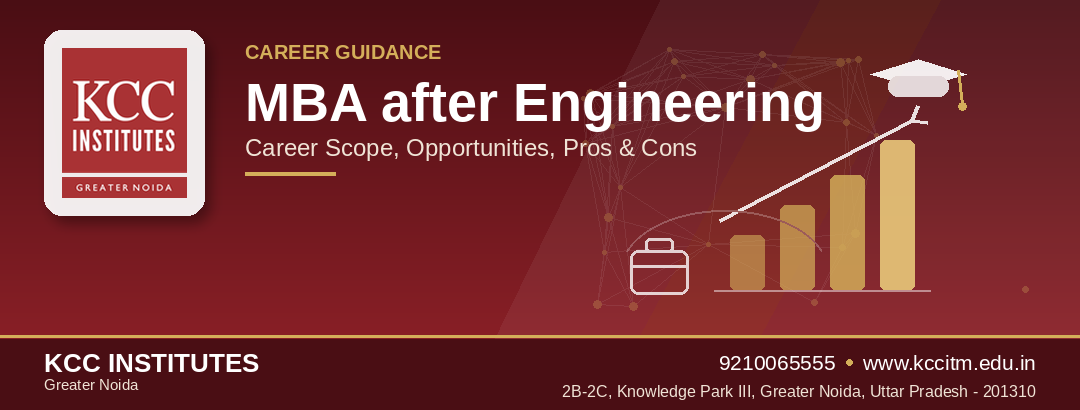 KCC INSTITUTES
GREATER NOIDA

CAREER GUIDANCE

MBA after Engineering

Career Scope, Opportunities, Pros & Cons

KCC INSTITUTES
Greater Noida

9210065555 • www.kccitm.edu.in

2B-2C, Knowledge Park III, Greater Noida, Uttar Pradesh - 201310